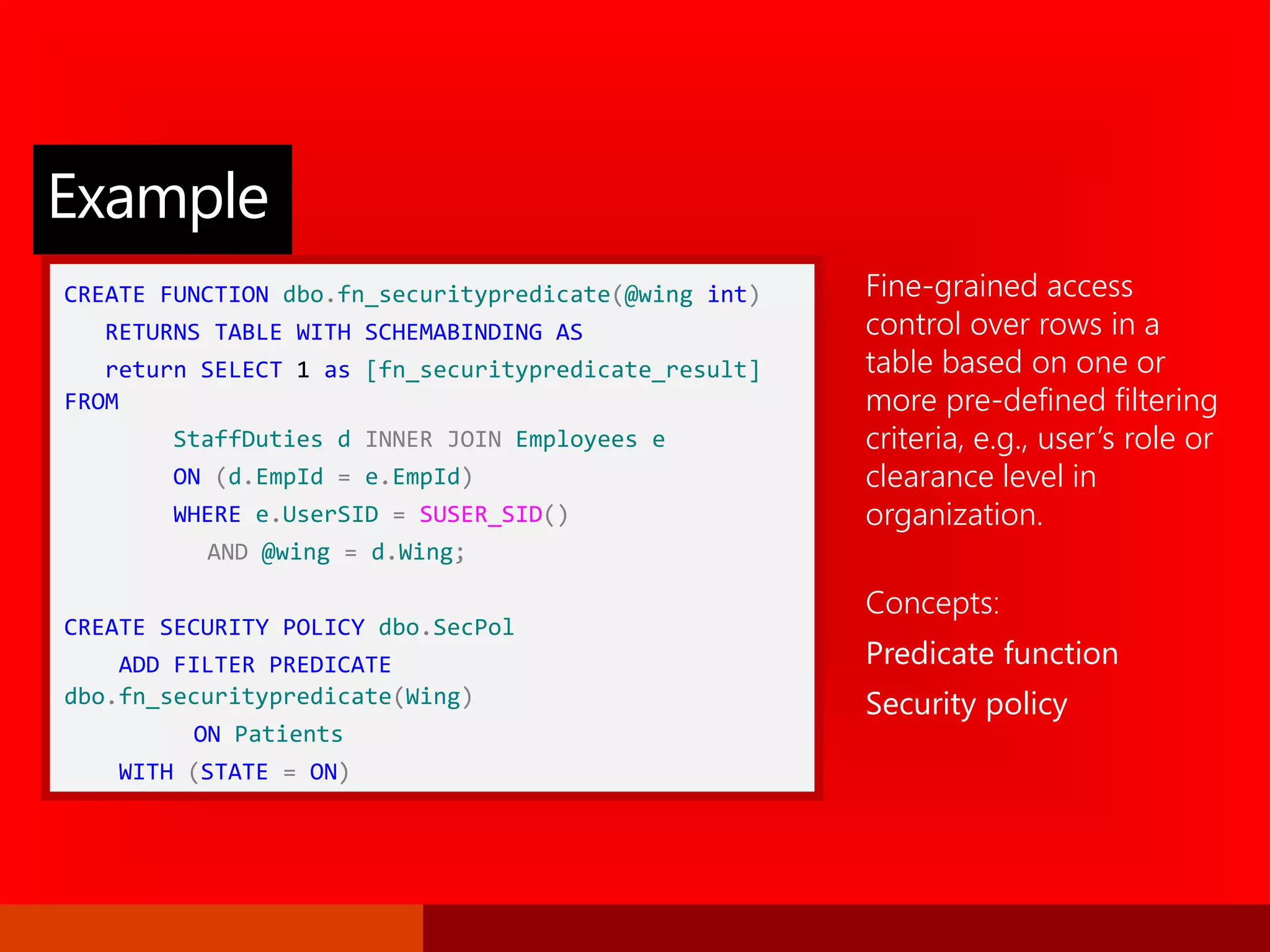 Example

CREATE FUNCTION dbo.fn_securitypredicate(@wing int)
RETURNS TABLE WITH SCHEMABINDING AS
return SELECT 1 as [fn_securitypredicate_result]
FROM
StaffDuties d INNER JOIN Employees e
ON (d.EmpId = e.EmpId)
WHERE e.UserSID = SUSER_SID()
AND @wing = d.Wing;

CREATE SECURITY POLICY dbo.SecPol
ADD FILTER PREDICATE
dbo.fn_securitypredicate(Wing)
ON Patients
WITH (STATE = ON)

Fine-grained access control over rows in a table based on one or more pre-defined filtering criteria, e.g., user's role or clearance level in organization.

Concepts:

Predicate function

Security policy